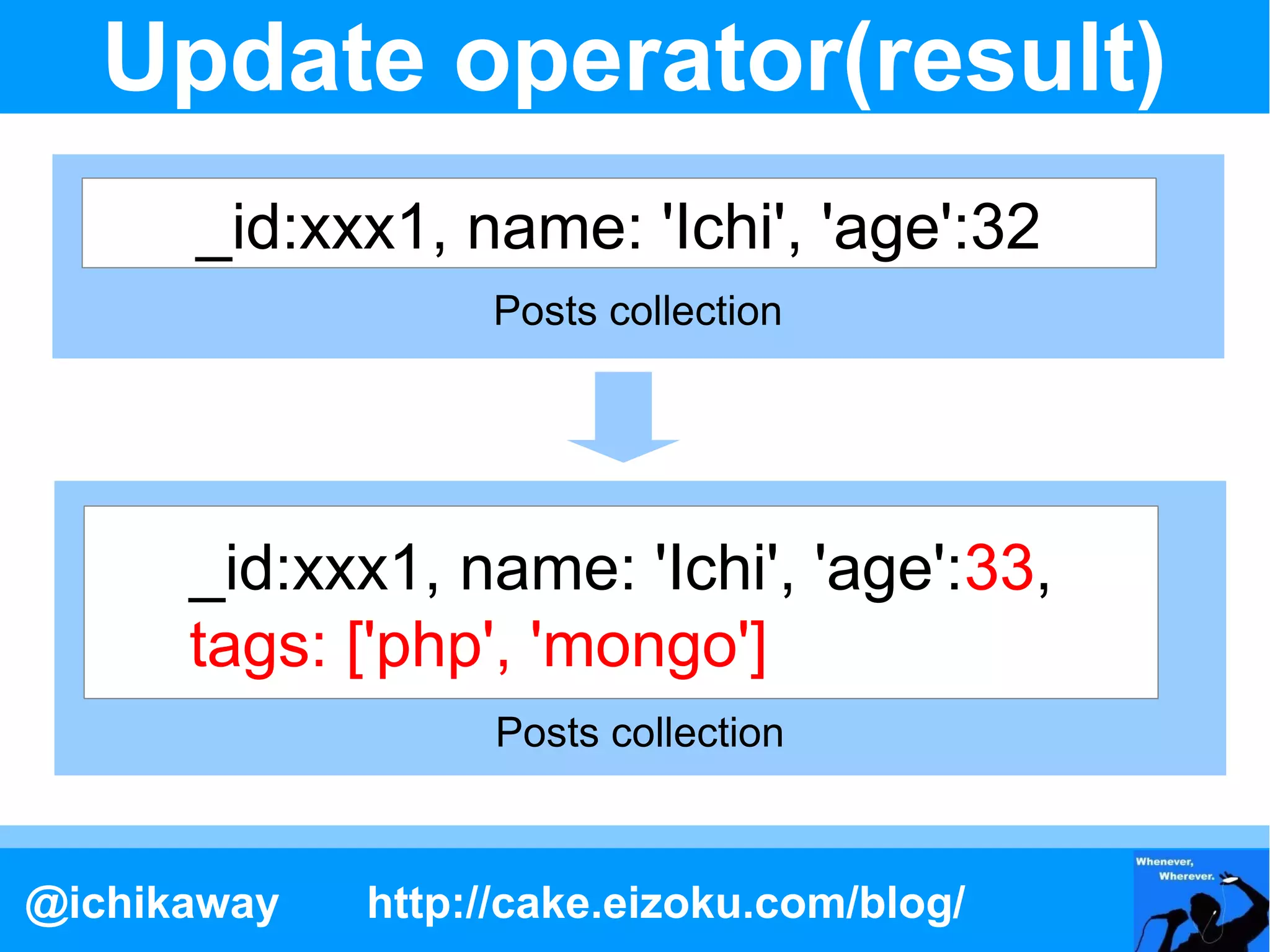 Update operator(result)

_id:xxx1, name: 'Ichi', 'age':32

Posts collection

_id:xxx1, name: 'Ichi', 'age':33, tags: ['php', 'mongo']

Posts collection

@ichikaway http://cake.eizoku.com/blog/

Whenever, Wherever.